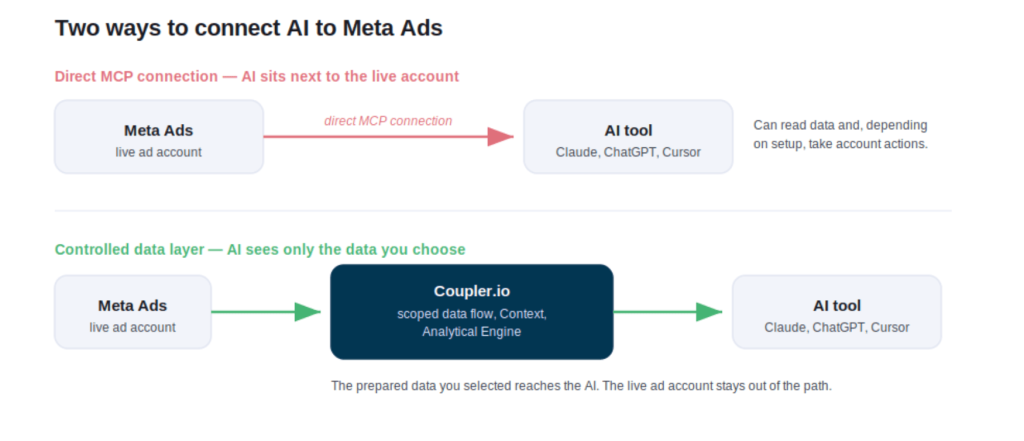 Two ways to connect AI to Meta Ads

Direct MCP connection — AI sits next to the live account

Meta Ads
live ad account

direct MCP connection

AI tool
Claude, ChatGPT, Cursor

Can read data and, depending on setup, take account actions.

Controlled data layer — AI sees only the data you choose

Meta Ads
live ad account

Coupler.io
scoped data flow, Context, Analytical Engine

AI tool
Claude, ChatGPT, Cursor

The prepared data you selected reaches the AI. The live ad account stays out of the path.